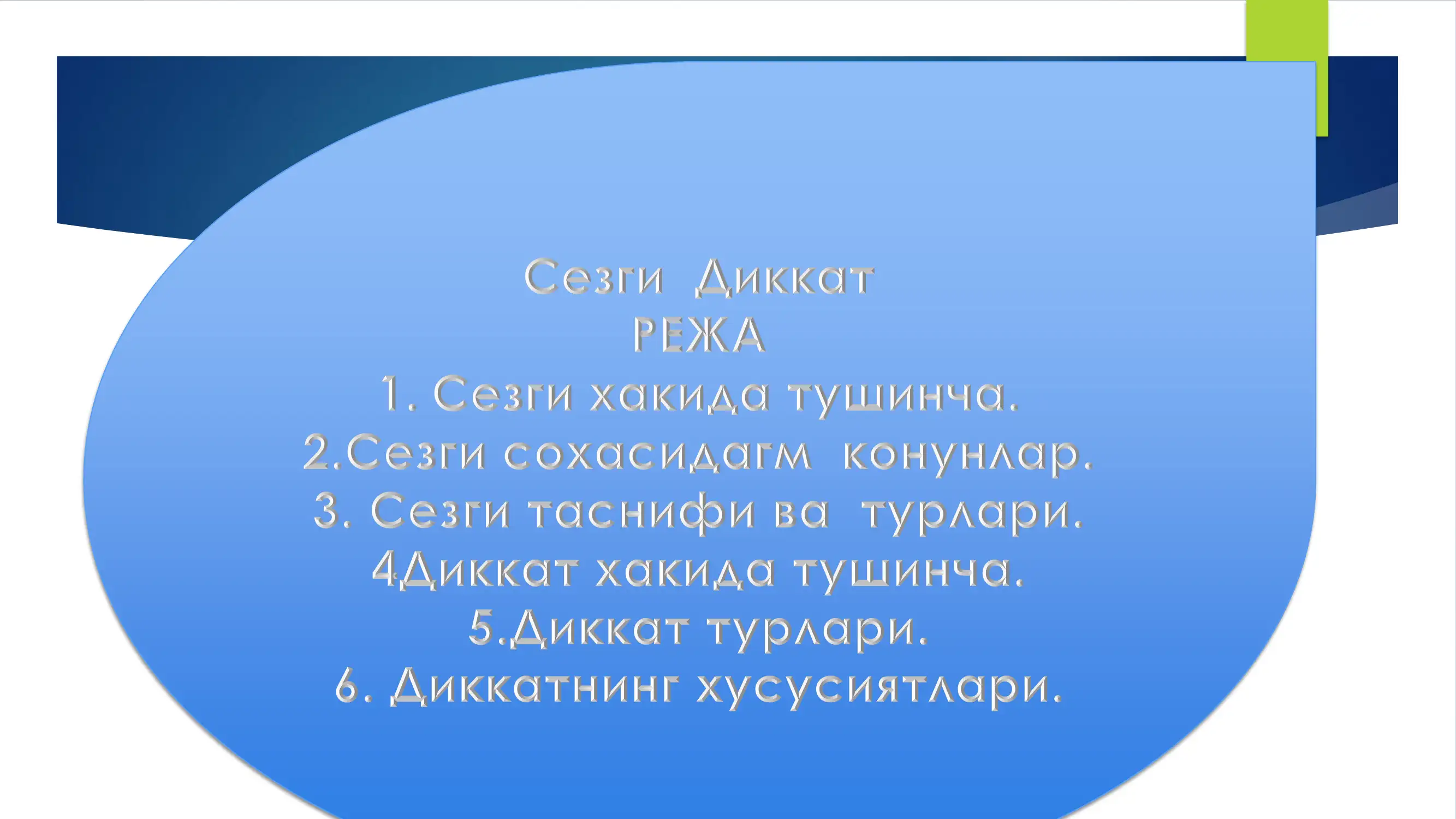 Сезги Диккат
РЕЖА
1. Сезги хакида тушинча.
2.Сезги сохасидагм конунлар.
3. Сезги таснифи ва турлари.
4Диккат хакида тушинча.
5.Диккат турлари.
6. Диккатнинг хусусиятлари.